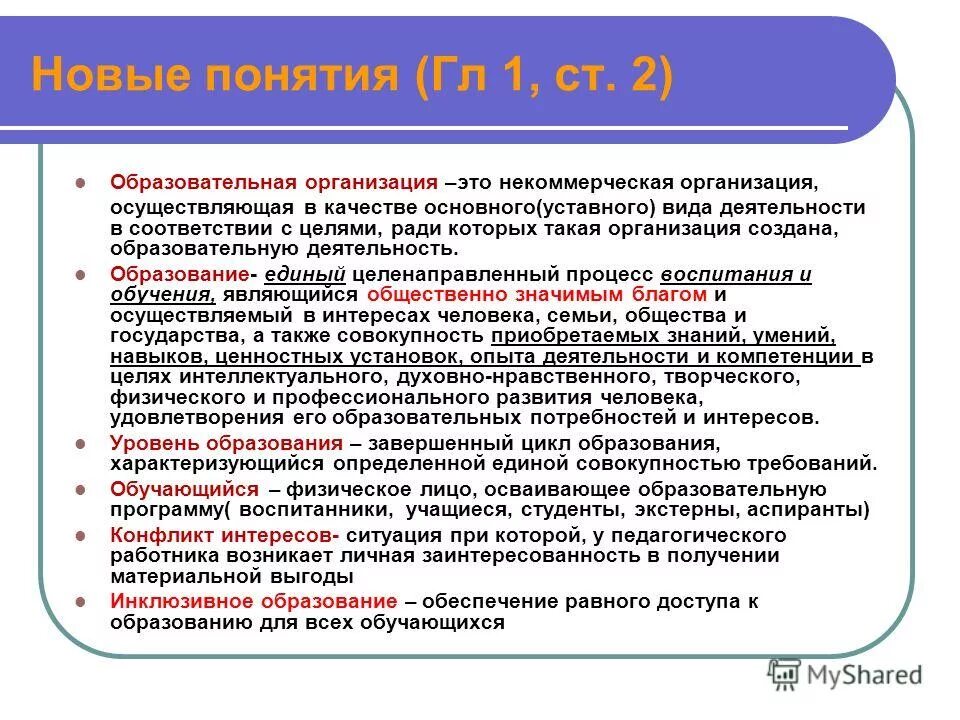 Новые понятия (Гл 1, ст. 2)

Образовательная организация –это некоммерческая организация, осуществляющая в качестве основного(уставного) вида деятельности в соответствии с целями, ради которых такая организация создана, образовательную деятельность.

Образование- единый целенаправленный процесс воспитания и обучения, являющийся общественно значимым благом и осуществляемый в интересах человека, семьи, общества и государства, а также совокупность приобретаемых знаний, умений, навыков, ценностных установок, опыта деятельности и компетенции в целях интеллектуального, духовно-нравственного, творческого, физического и профессионального развития человека, удовлетворения его образовательных потребностей и интересов.

Уровень образования – завершенный цикл образования, характеризующийся определенной единой совокупностью требований.

Обучающийся – физическое лицо, осваивающее образовательную программу( воспитанники, учащиеся, студенты, экстерны, аспиранты)

Конфликт интересов- ситуация при которой, у педагогического работника возникает личная заинтересованность в получении материальной выгоды

Инклюзивное образование – обеспечение равного доступа к образованию для всех обучающихся

MyShared